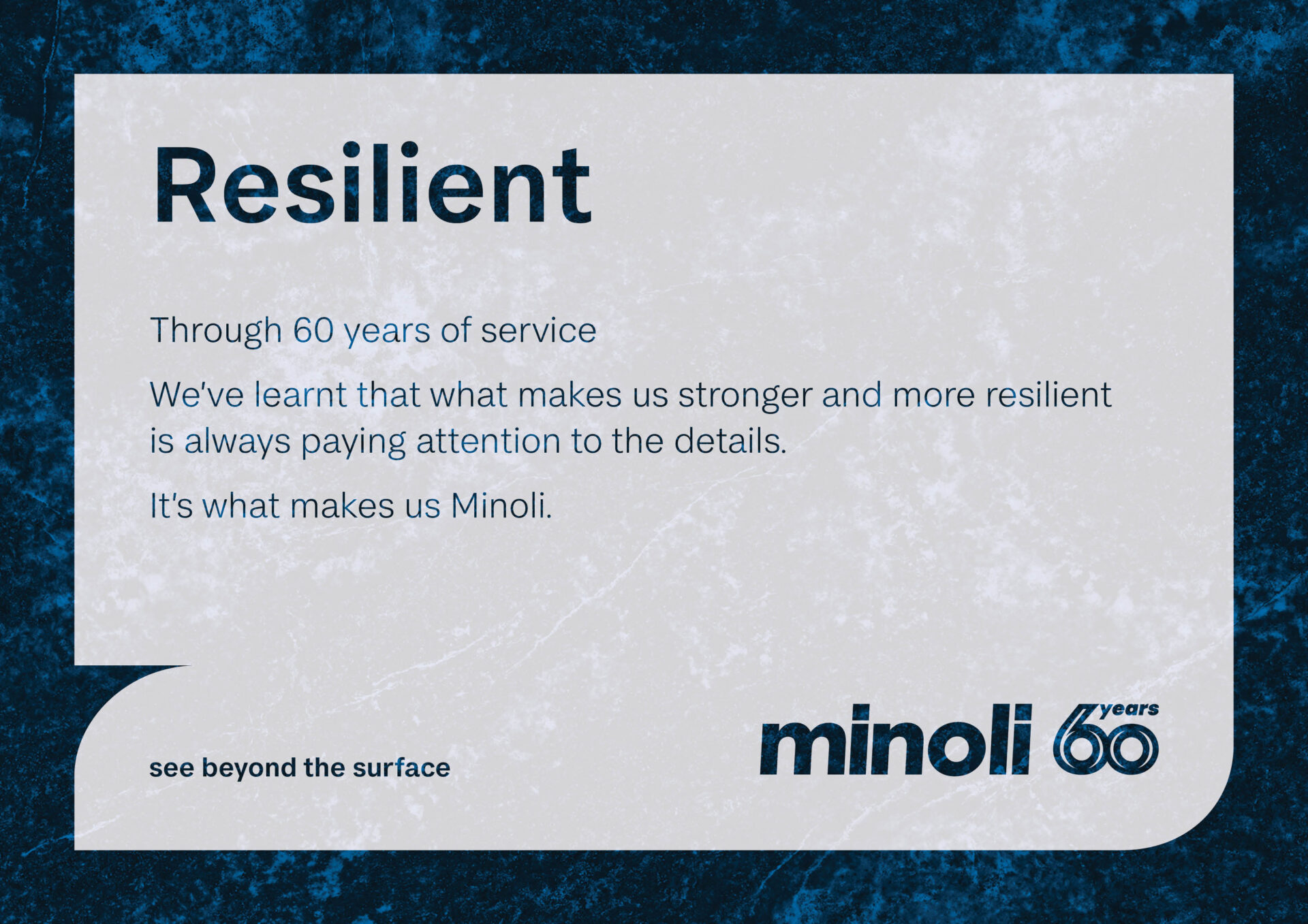 Resilient

Through 60 years of service

We've learnt that what makes us stronger and more resilient is always paying attention to the details.

It's what makes us Minoli.

see beyond the surface

minoli 60 years